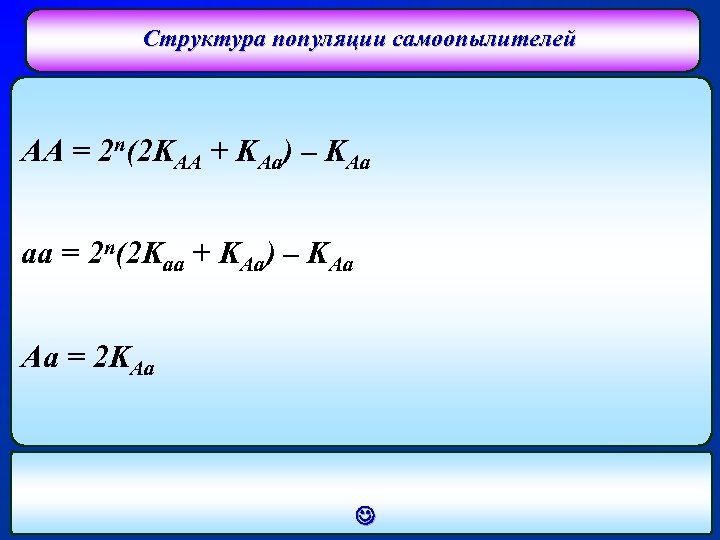 Структура популяции самоопылителей

$AA = 2^n(2K_{AA} + K_{Aa}) – K_{Aa}$

$aa = 2^n(2K_{aa} + K_{Aa}) – K_{Aa}$

$Aa = 2K_{Aa}$

☺